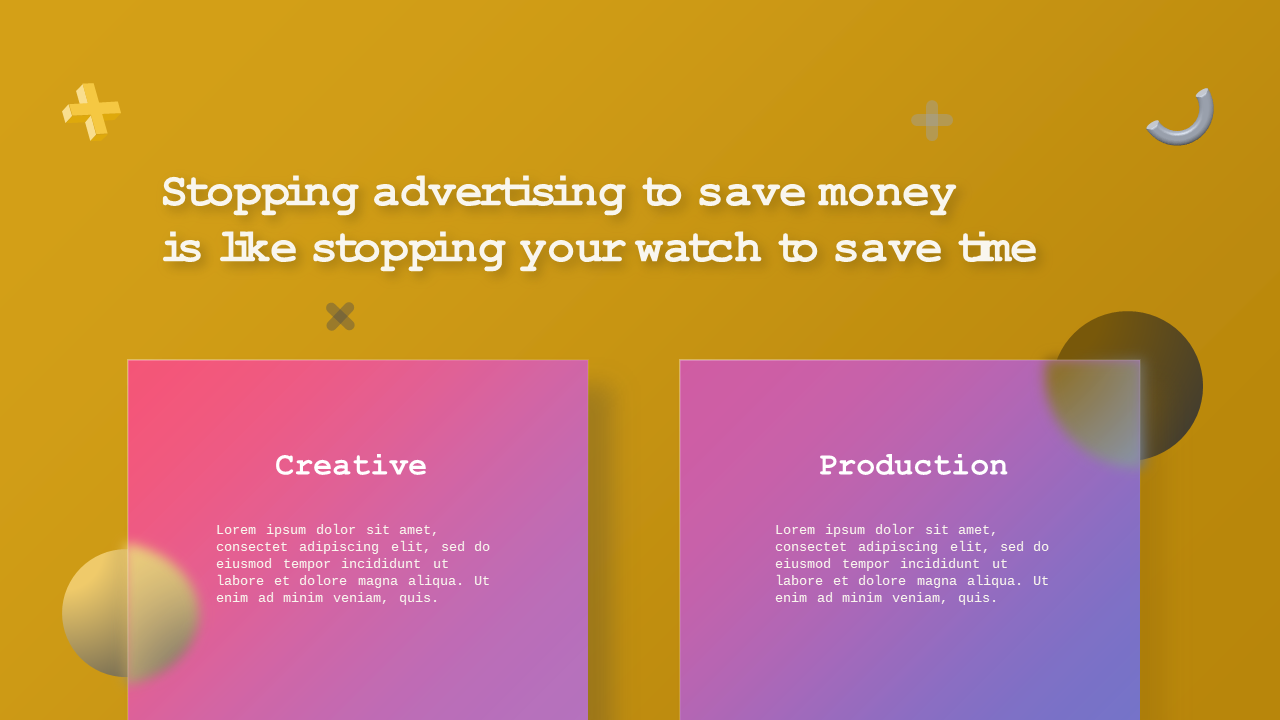 Stopping advertising to save money is like stopping your watch to save time

Creative

Lorem ipsum dolor sit amet, consectet adipiscing elit, sed do eiusmod tempor incididunt ut labore et dolore magna aliqua. Ut enim ad minim veniam, quis.

Production

Lorem ipsum dolor sit amet, consectet adipiscing elit, sed do eiusmod tempor incididunt ut labore et dolore magna aliqua. Ut enim ad minim veniam, quis.